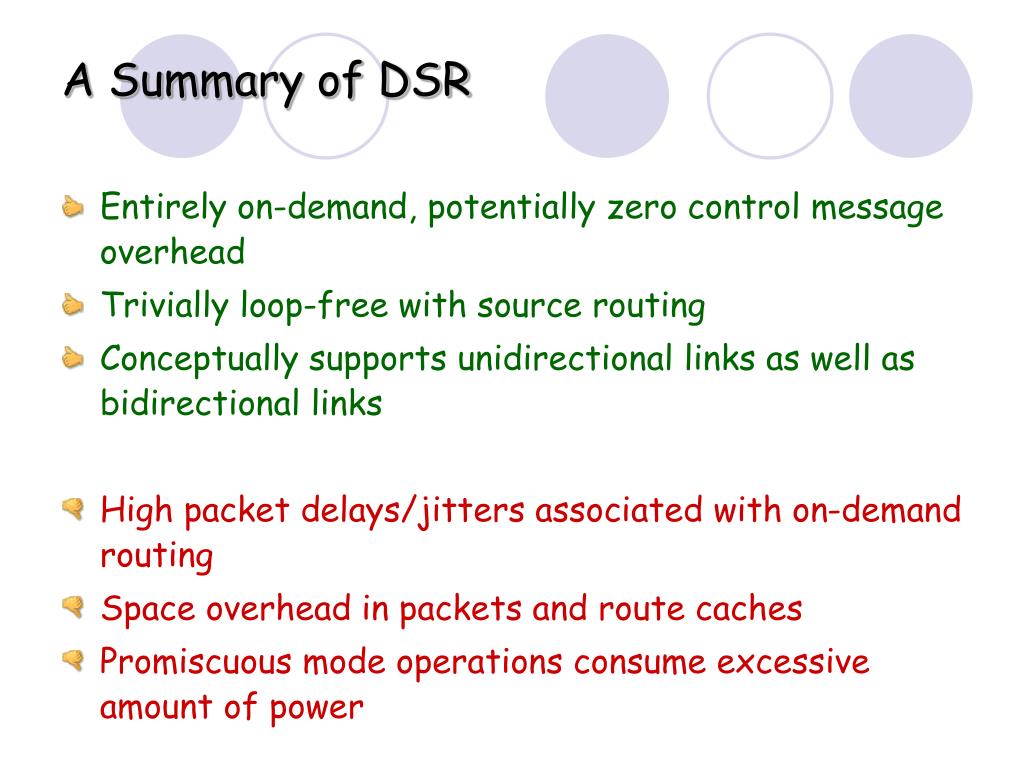 A Summary of DSR

Entirely on-demand, potentially zero control message overhead

Trivially loop-free with source routing

Conceptually supports unidirectional links as well as bidirectional links

High packet delays/jitters associated with on-demand routing

Space overhead in packets and route caches

Promiscuous mode operations consume excessive amount of power